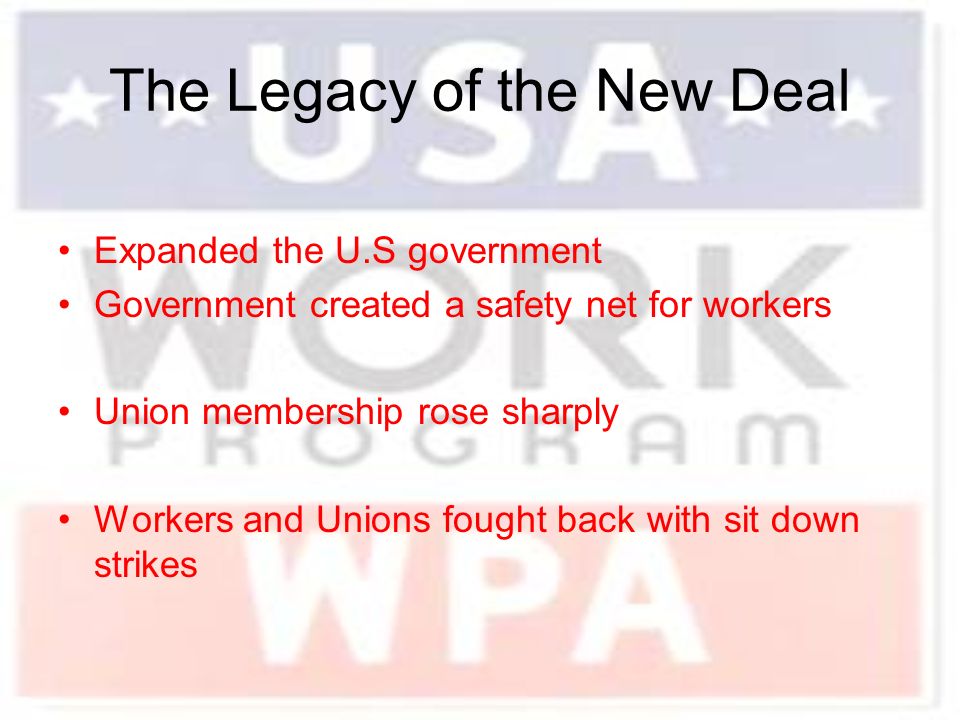 USA WORK PROGRAM WPA

The Legacy of the New Deal

• Expanded the U.S government
• Government created a safety net for workers

• Union membership rose sharply

• Workers and Unions fought back with sit down strikes